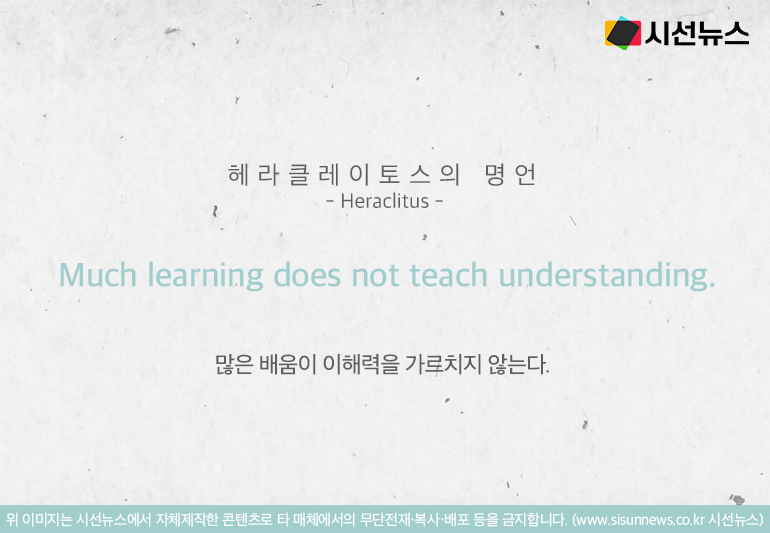 시선뉴스

헤라클레이토스의 명언
- Heraclitus -

Much learning does not teach understanding.

많은 배움이 이해력을 가르치지 않는다.

위 이미지는 시선뉴스에서 자체제작한 콘텐츠로 타 매체에서의 무단전재·복사·배포 등을 금지합니다. (www.sisunnews.co.kr 시선뉴스)